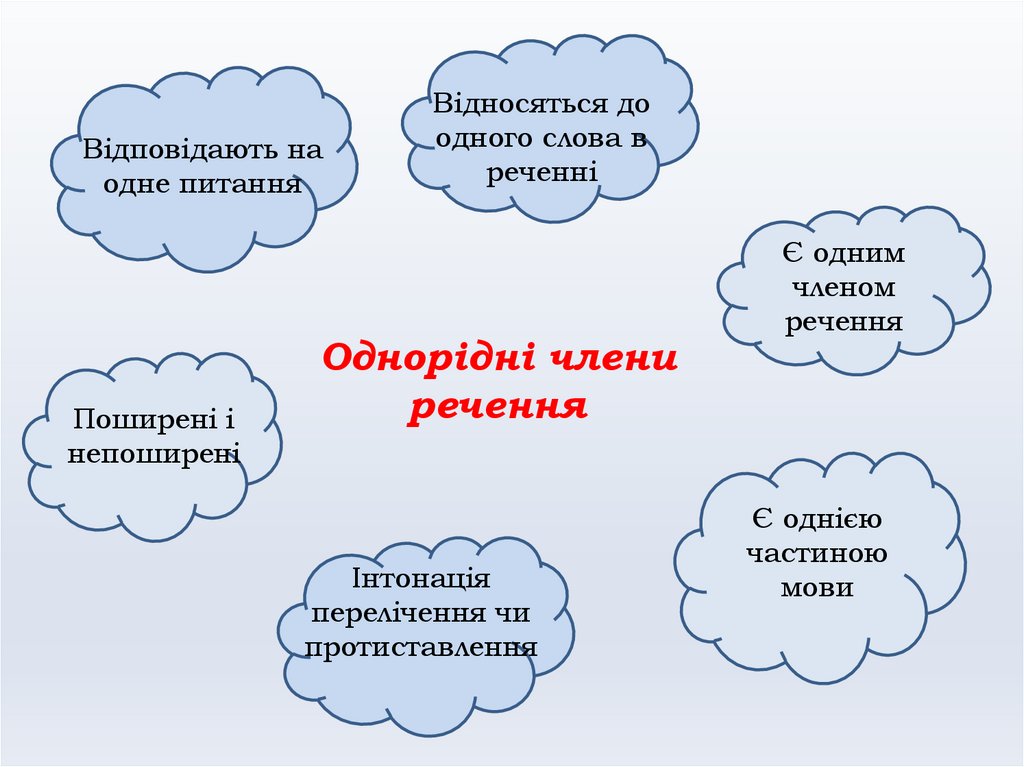 Відповідають на одне питання

Відносяться до одного слова в реченні

Є одним членом речення

Однорідні члени речення

Поширені і непоширені

Є однією частиною мови

Інтонація перелічення чи протиставлення